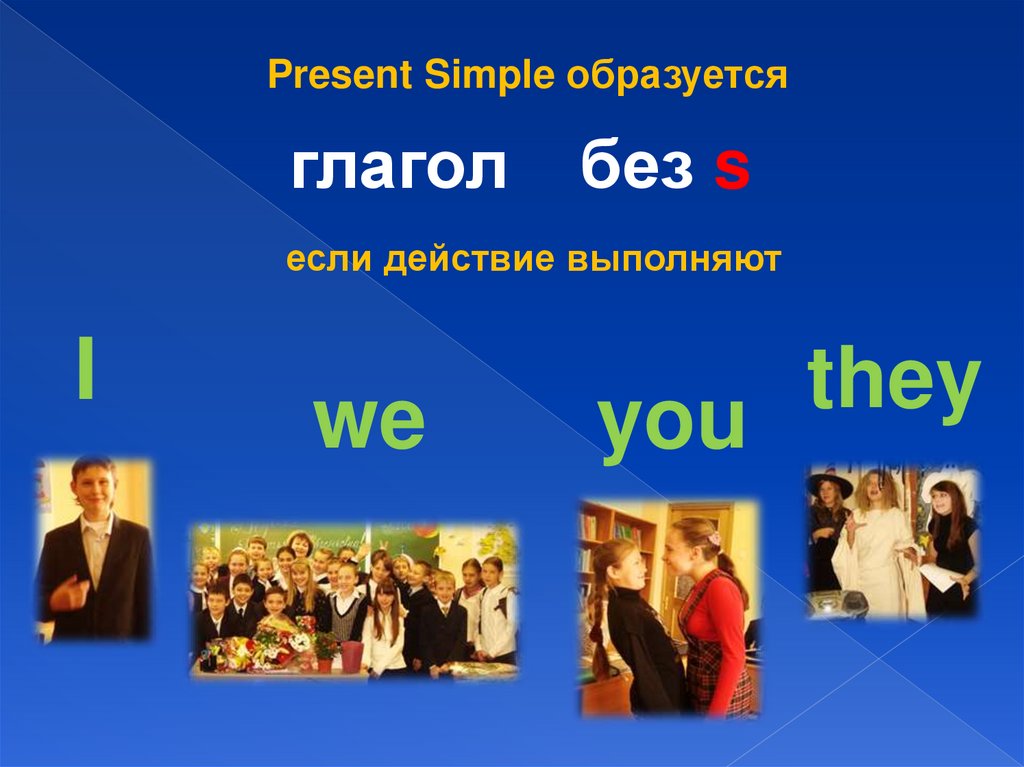 Present Simple образуется

глагол без s

если действие выполняют

I

we

you

they